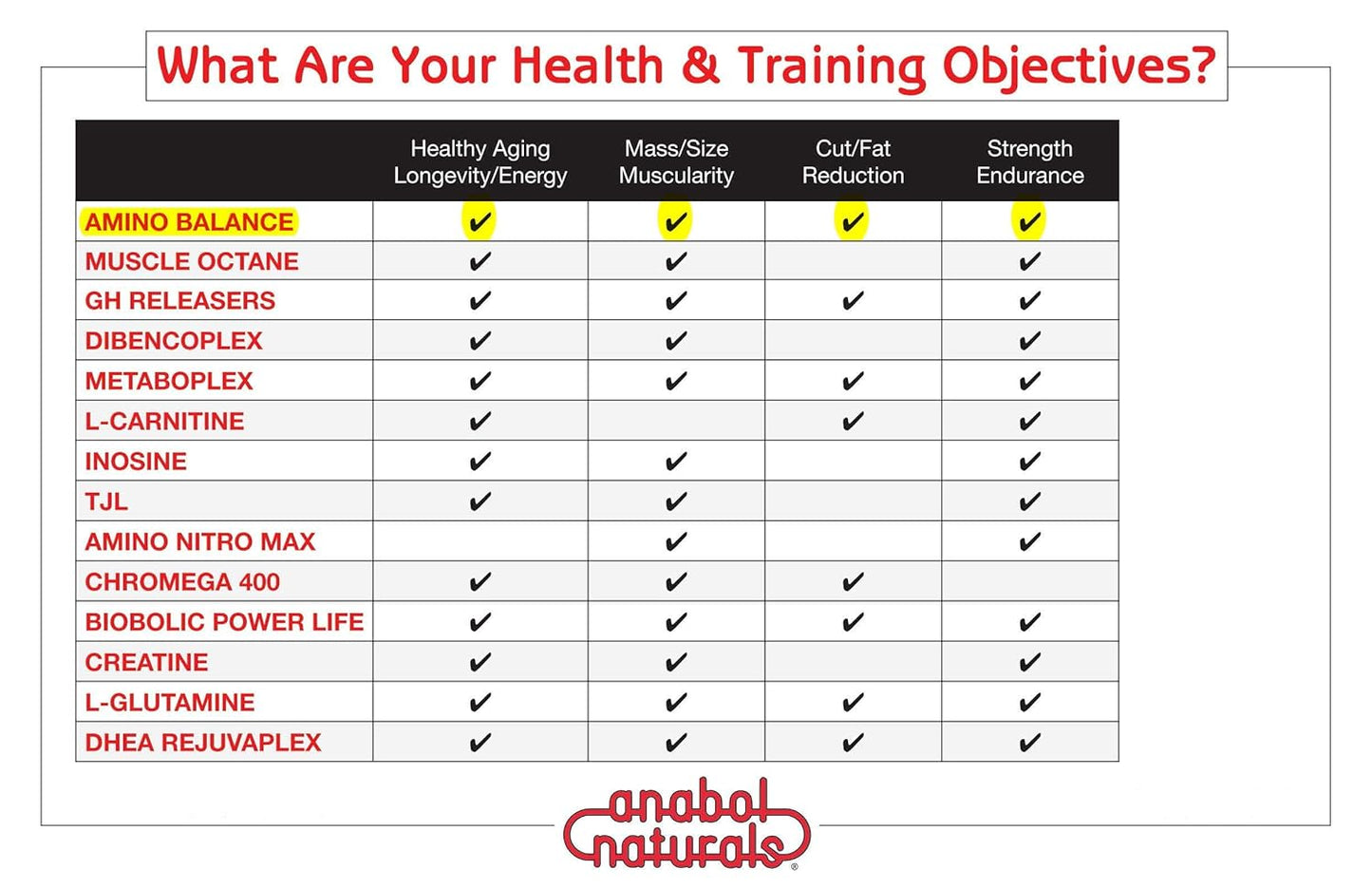 What Are Your Health & Training Objectives?

| | Healthy Aging Longevity/Energy | Mass/Size Muscularity | Cut/Fat Reduction | Strength Endurance |
|---|---|---|---|---|
| AMINO BALANCE | ✔ | ✔ | ✔ | ✔ |
| MUSCLE OCTANE | ✔ | ✔ | | ✔ |
| GH RELEASERS | ✔ | ✔ | ✔ | ✔ |
| DIBENCOPLEX | ✔ | ✔ | | ✔ |
| METABOPLEX | ✔ | ✔ | ✔ | ✔ |
| L-CARNITINE | ✔ | | ✔ | ✔ |
| INOSINE | ✔ | ✔ | | ✔ |
| TJL | ✔ | ✔ | | ✔ |
| AMINO NITRO MAX | | ✔ | | ✔ |
| CHROMEGA 400 | ✔ | ✔ | ✔ | |
| BIOBOLIC POWER LIFE | ✔ | ✔ | ✔ | ✔ |
| CREATINE | ✔ | ✔ | | ✔ |
| L-GLUTAMINE | ✔ | ✔ | ✔ | ✔ |
| DHEA REJUVAPLEX | ✔ | ✔ | ✔ | ✔ |

anabol naturals®